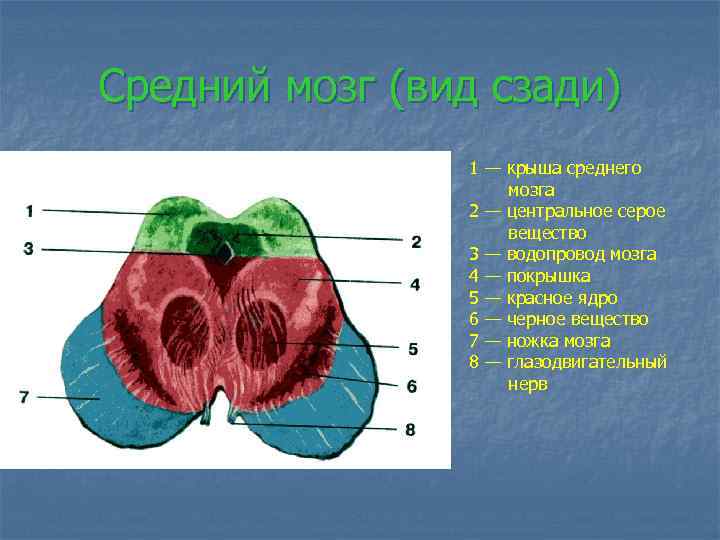 Средний мозг (вид сзади)

1
3
7
2
4
5
6
8

1 — крыша среднего мозга
2 — центральное серое вещество
3 — водопровод мозга
4 — покрышка
5 — красное ядро
6 — черное вещество
7 — ножка мозга
8 — глазодвигательный нерв